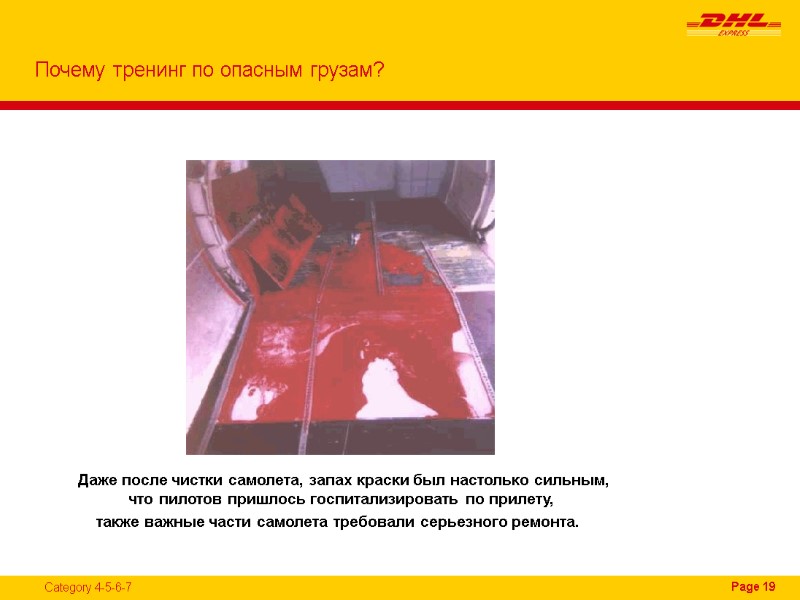 DHL
EXPRESS

Почему тренинг по опасным грузам?

Даже после чистки самолета, запах краски был настолько сильным, что пилотов пришлось госпитализировать по прилету, также важные части самолета требовали серьезного ремонта.

Category 4-5-6-7

Page 19